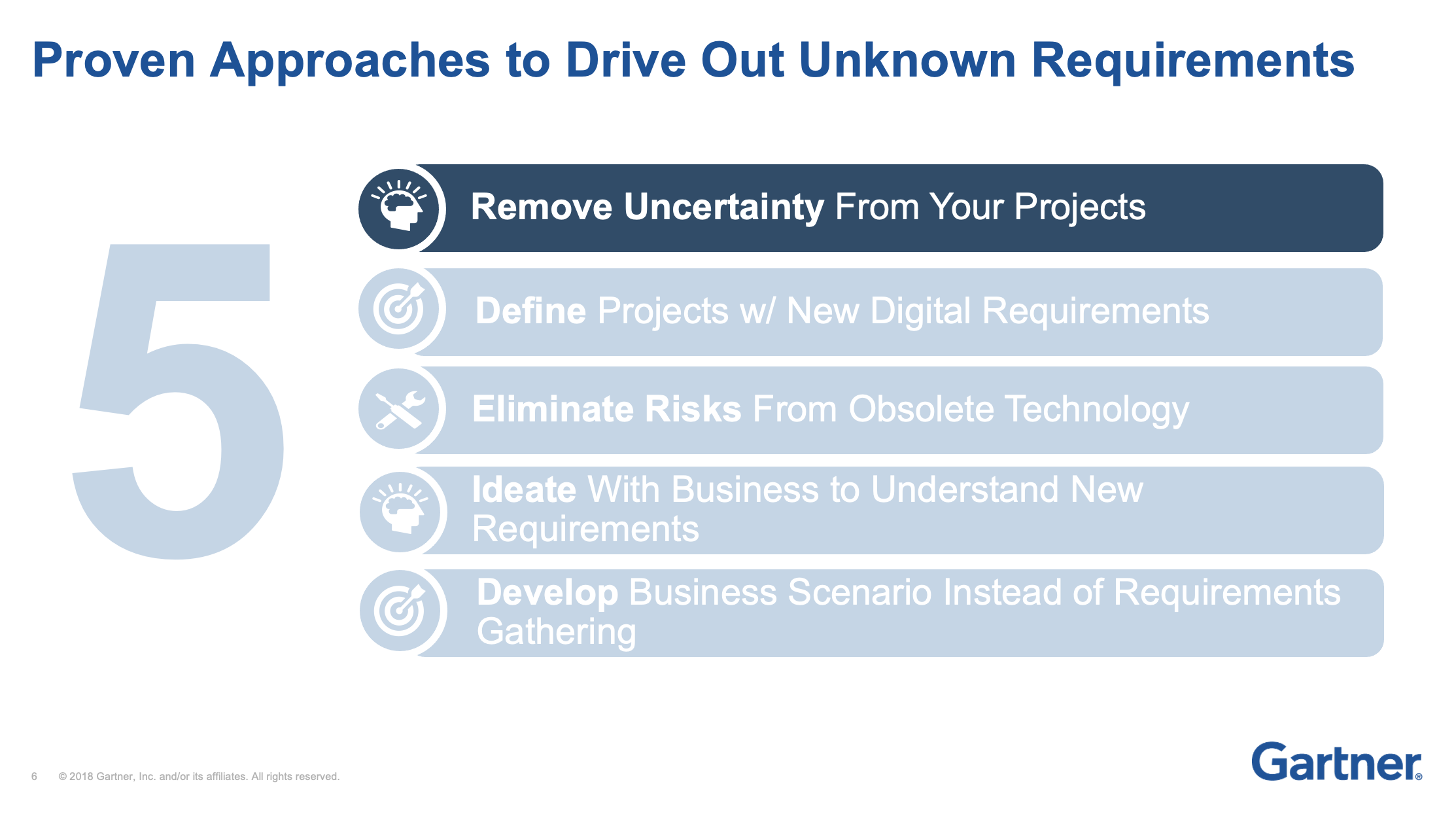 Proven Approaches to Drive Out Unknown Requirements

5

Remove Uncertainty From Your Projects

Define Projects w/ New Digital Requirements

Eliminate Risks From Obsolete Technology

Ideate With Business to Understand New Requirements

Develop Business Scenario Instead of Requirements Gathering

6 © 2018 Gartner, Inc. and/or its affiliates. All rights reserved.

Gartner®